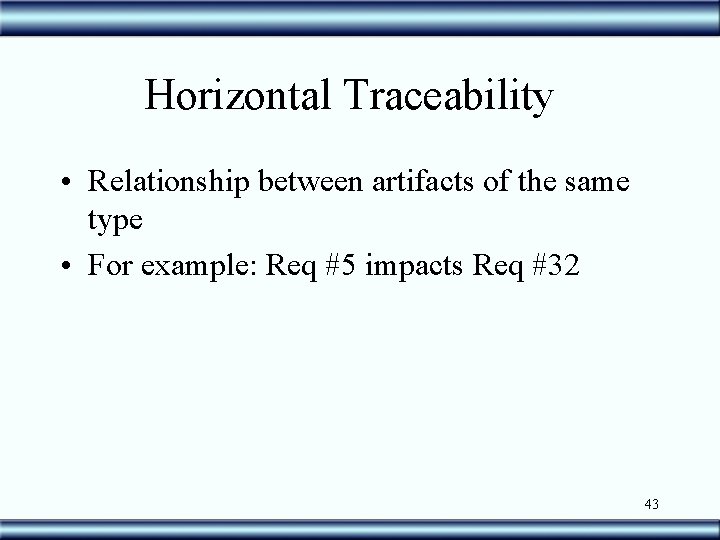 Horizontal Traceability

• Relationship between artifacts of the same type
• For example: Req #5 impacts Req #32

43